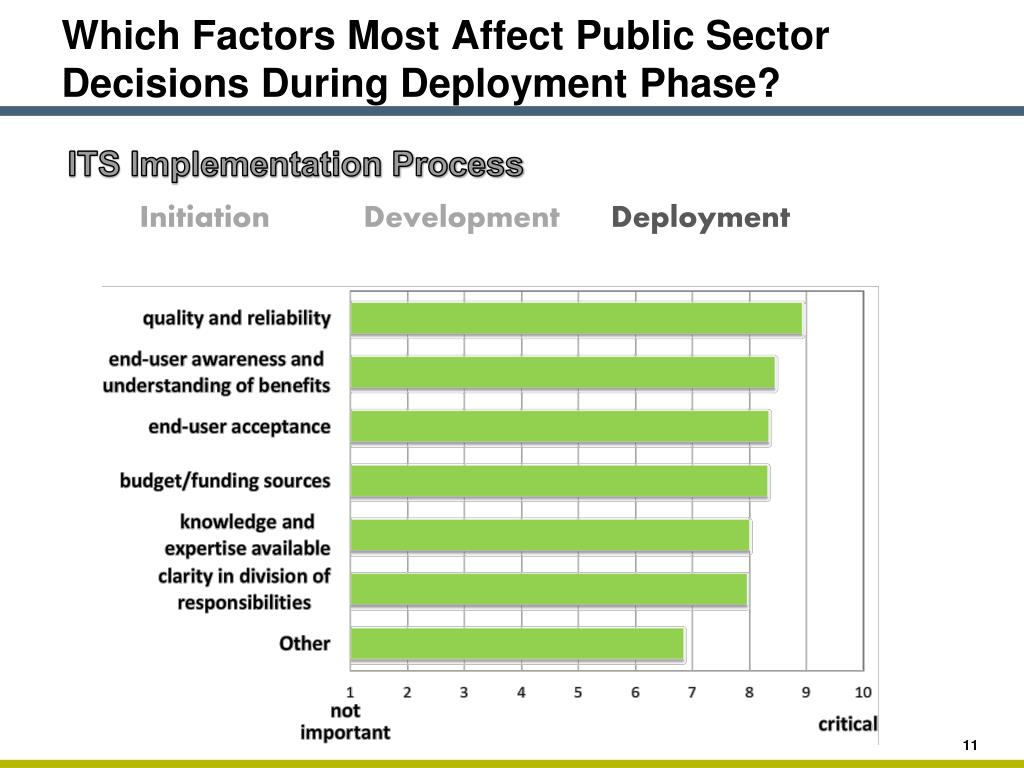 Which Factors Most Affect Public Sector Decisions During Deployment Phase?

ITS Implementation Process

Initiation Development Deployment

quality and reliability
end-user awareness and understanding of benefits
end-user acceptance
budget/funding sources
knowledge and expertise available
clarity in division of responsibilities
Other

1 2 3 4 5 6 7 8 9 10
not important
critical

11